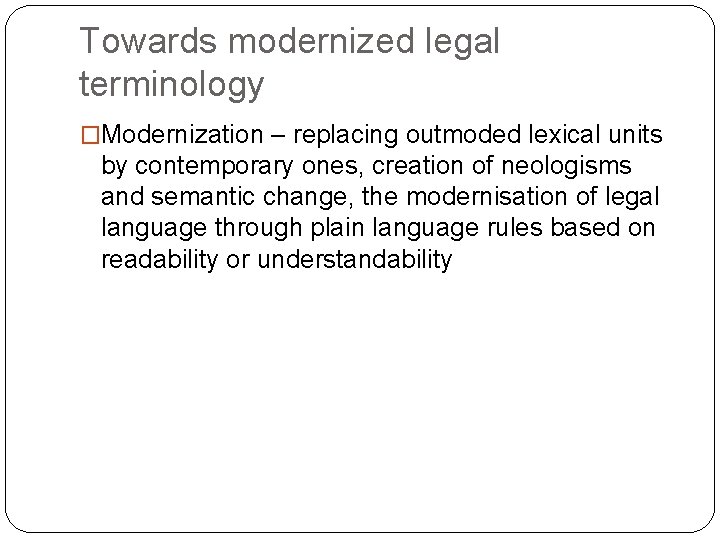 Towards modernized legal terminology

□Modernization – replacing outmoded lexical units by contemporary ones, creation of neologisms and semantic change, the modernisation of legal language through plain language rules based on readability or understandability